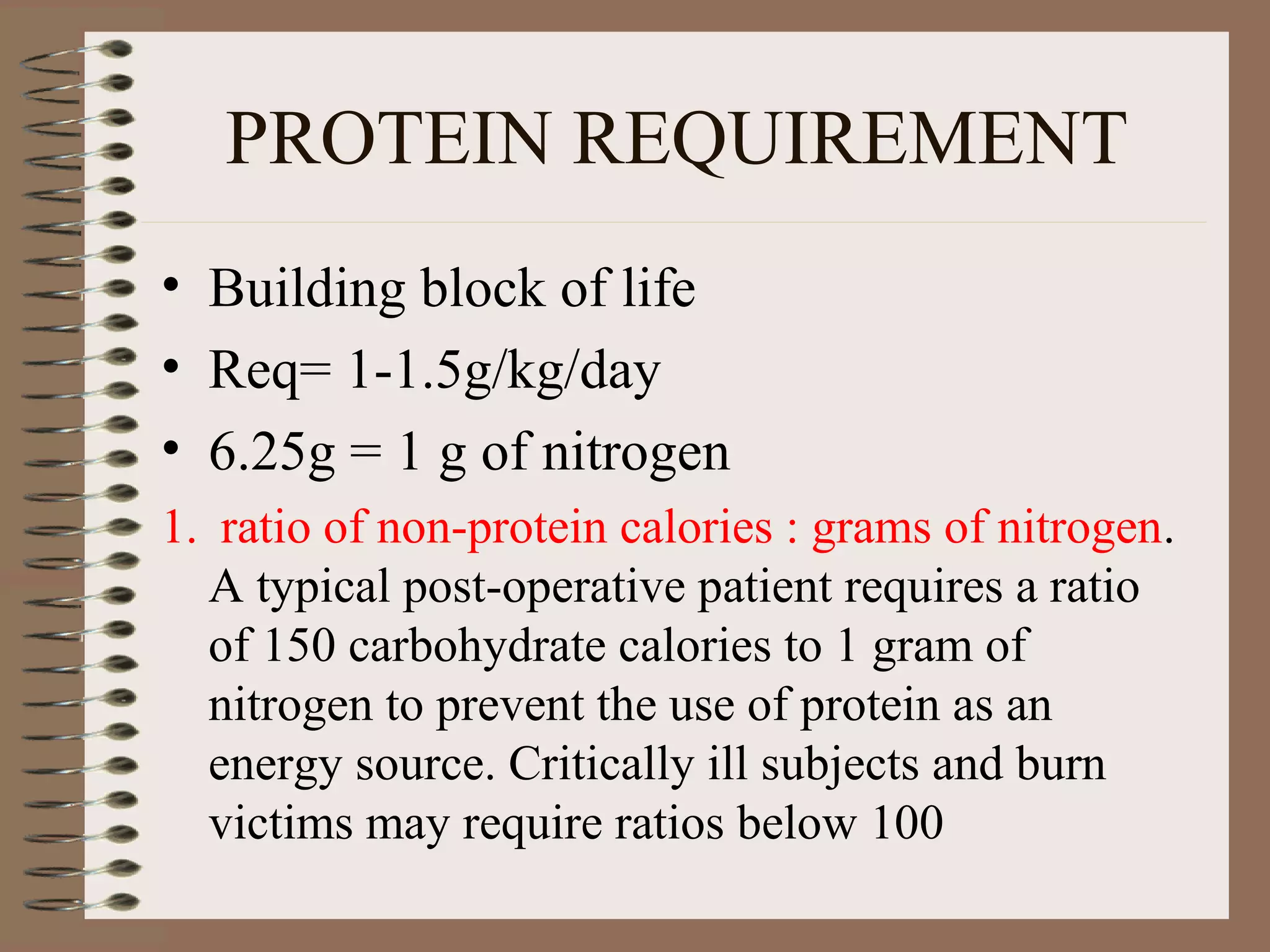 PROTEIN REQUIREMENT

• Building block of life
• Req= 1-1.5g/kg/day
• 6.25g = 1 g of nitrogen

1. ratio of non-protein calories : grams of nitrogen. A typical post-operative patient requires a ratio of 150 carbohydrate calories to 1 gram of nitrogen to prevent the use of protein as an energy source. Critically ill subjects and burn victims may require ratios below 100